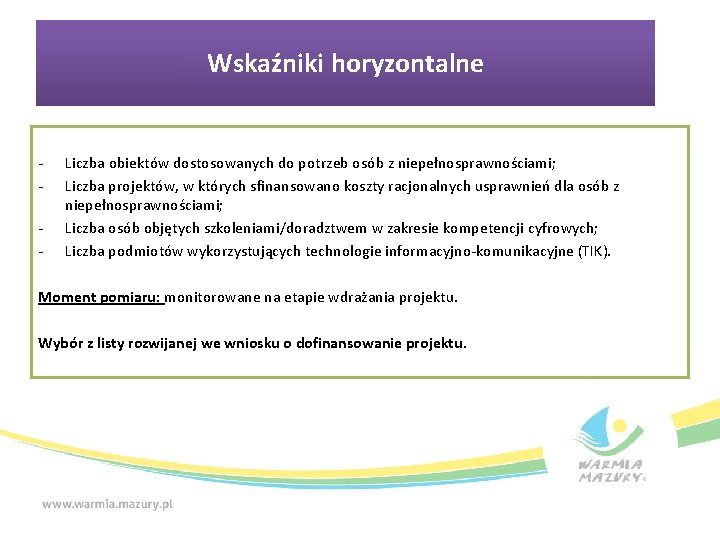 Wskaźniki horyzontalne

- Liczba obiektów dostosowanych do potrzeb osób z niepełnosprawnościami;
- Liczba projektów, w których sfinansowano koszty racjonalnych usprawnień dla osób z niepełnosprawnościami;
- Liczba osób objętych szkoleniami/doradztwem w zakresie kompetencji cyfrowych;
- Liczba podmiotów wykorzystujących technologie informacyjno-komunikacyjne (TIK).

Moment pomiaru: monitorowane na etapie wdrażania projektu.

Wybór z listy rozwijanej we wniosku o dofinansowanie projektu.

WARMIA MAZURY

www.warmia.mazury.pl